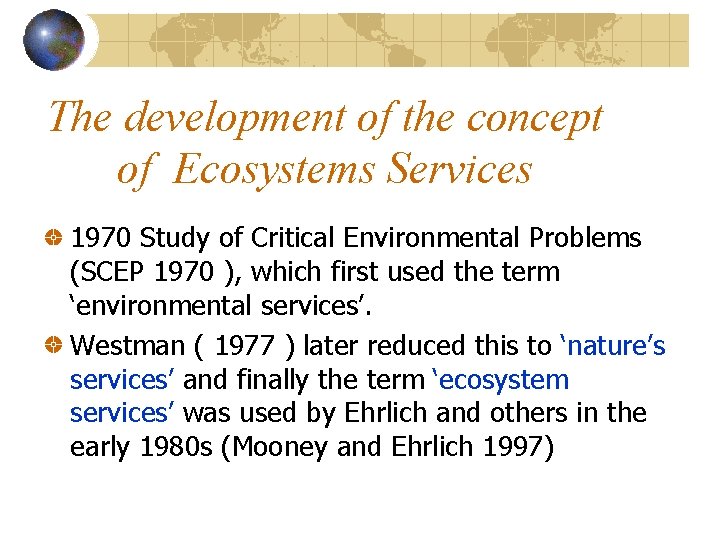 The development of the concept of Ecosystems Services

1970 Study of Critical Environmental Problems (SCEP 1970 ), which first used the term ‘environmental services’.

Westman ( 1977 ) later reduced this to ‘nature’s services’ and finally the term ‘ecosystem services’ was used by Ehrlich and others in the early 1980s (Mooney and Ehrlich 1997)